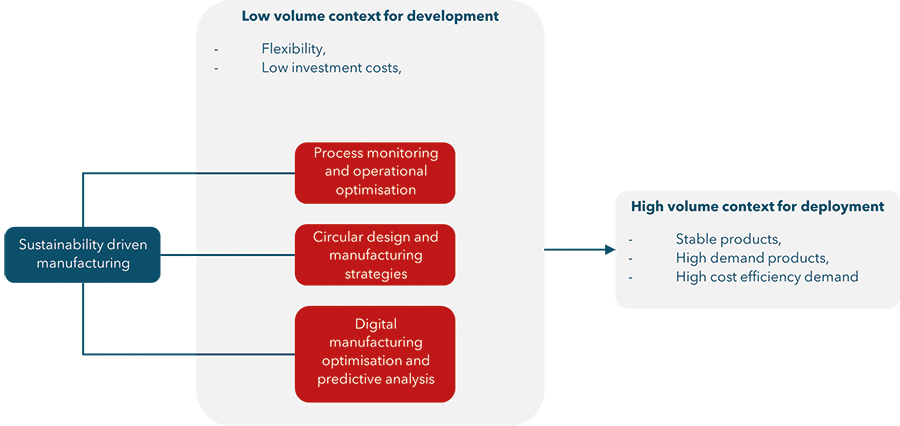 Low volume context for development

- Flexibility,
- Low investment costs,

Sustainability driven manufacturing

Process monitoring and operational optimisation

Circular design and manufacturing strategies

Digital manufacturing optimisation and predictive analysis

High volume context for deployment

- Stable products,
- High demand products,
- High cost efficiency demand